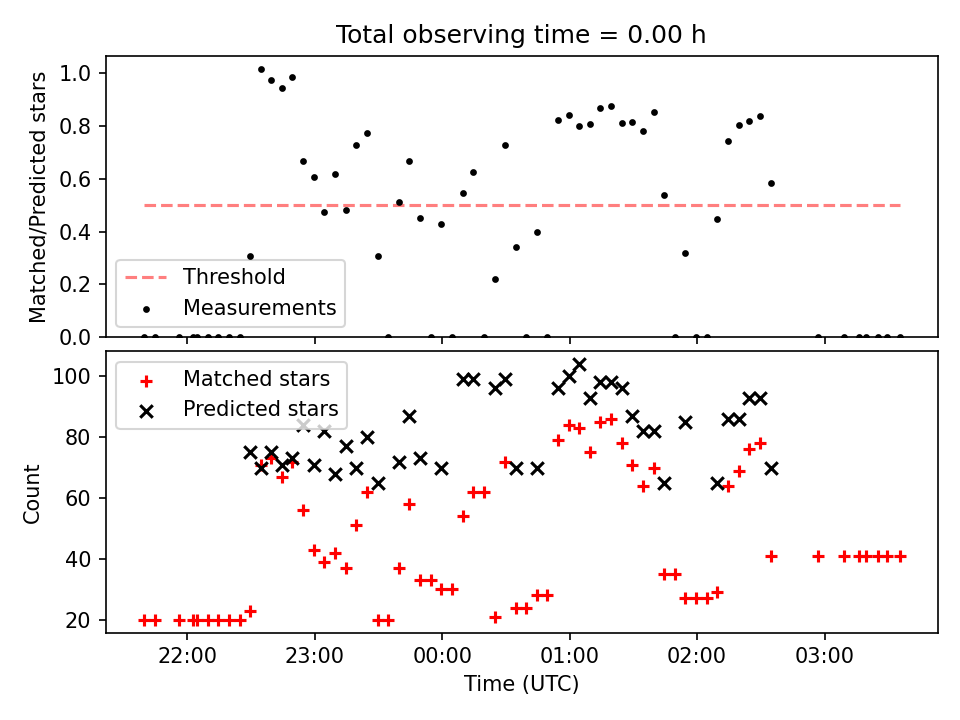 Total observing time = 0.00 h

Matched/Predicted stars

1.0
0.8
0.6
0.4
0.2
0.0

Threshold
Measurements

Count

100
80
60
40
20

Matched stars
Predicted stars

22:00
23:00
00:00
01:00
02:00
03:00

Time (UTC)